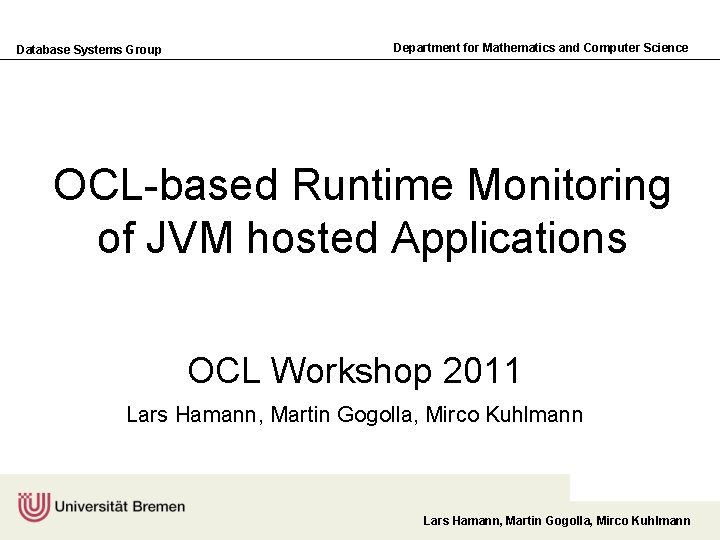 Database Systems Group

Department for Mathematics and Computer Science

OCL-based Runtime Monitoring of JVM hosted Applications

OCL Workshop 2011

Lars Hamann, Martin Gogolla, Mirco Kuhlmann

Universität Bremen

Lars Hamann, Martin Gogolla, Mirco Kuhlmann